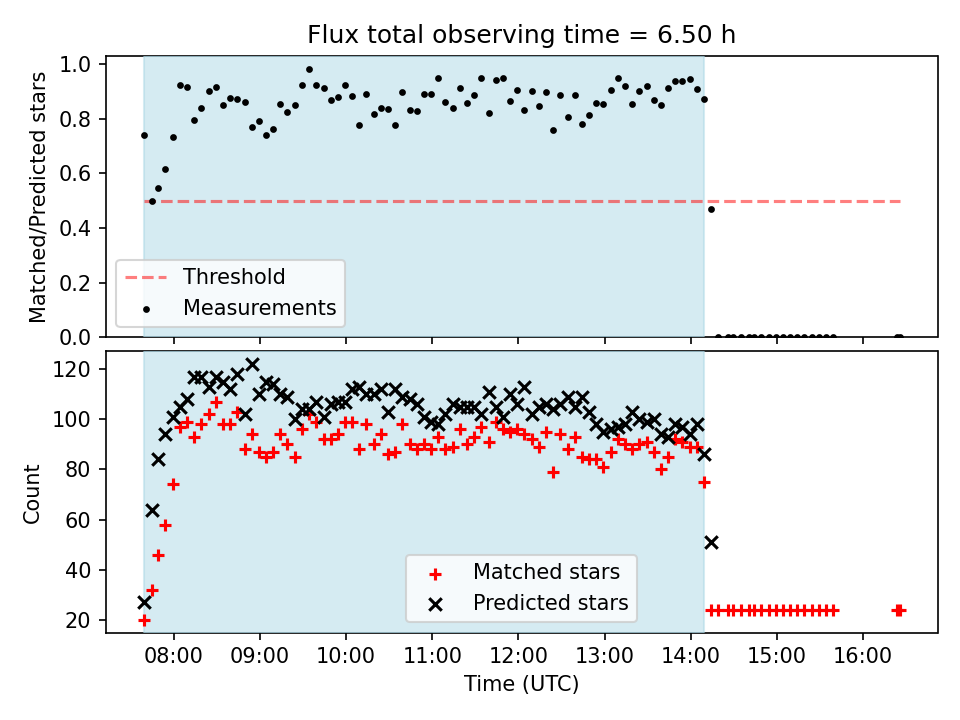 Flux total observing time = 6.50 h

Matched/Predicted stars

1.0
0.8
0.6
0.4
0.2
0.0

Threshold
Measurements

Count

120
100
80
60
40
20

Matched stars
Predicted stars

08:00
09:00
10:00
11:00
12:00
13:00
14:00
15:00
16:00

Time (UTC)